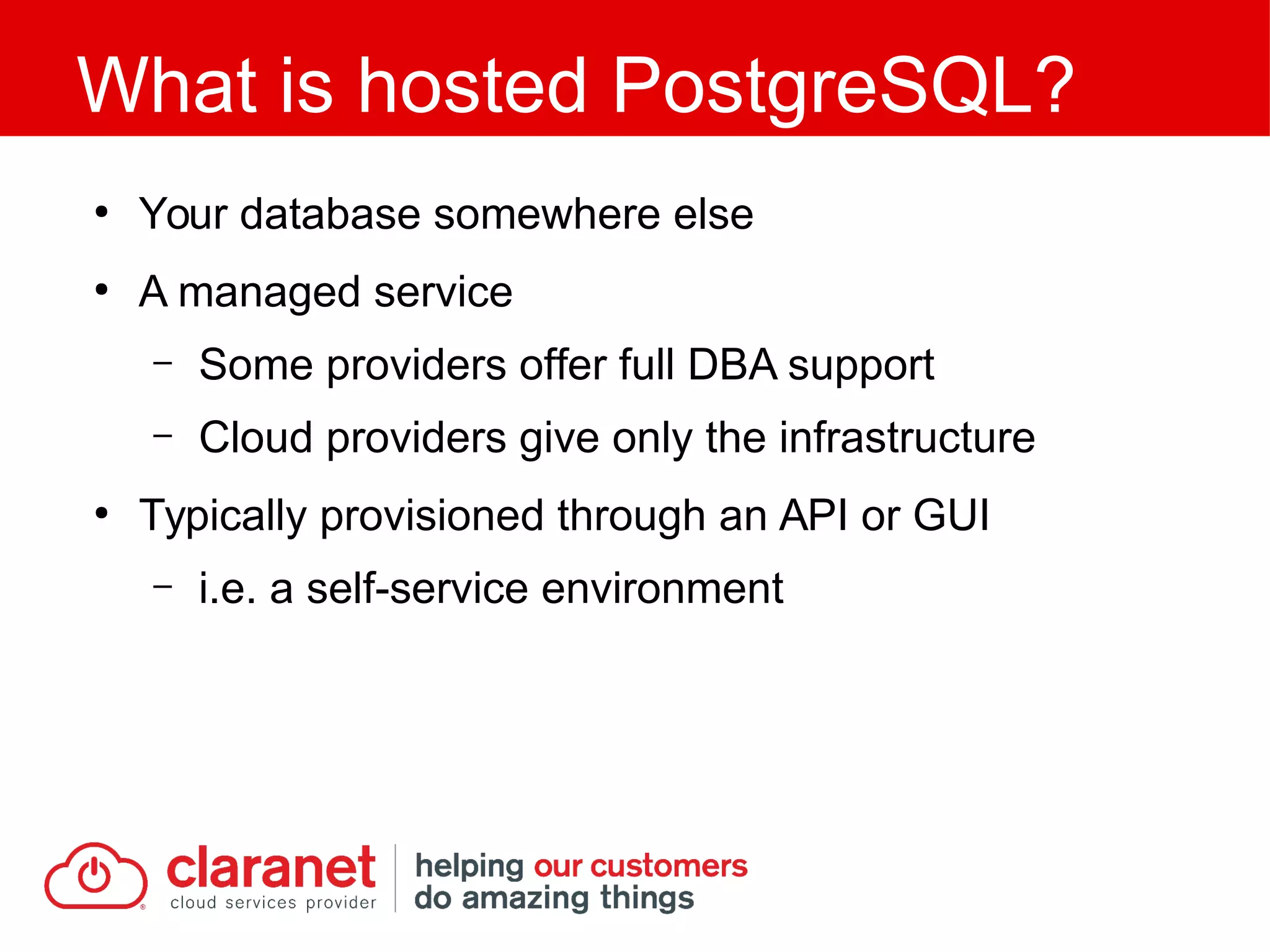 What is hosted PostgreSQL?

• Your database somewhere else
• A managed service
  – Some providers offer full DBA support
  – Cloud providers give only the infrastructure
• Typically provisioned through an API or GUI
  – i.e. a self-service environment

claranet
cloud services provider

helping our customers do amazing things